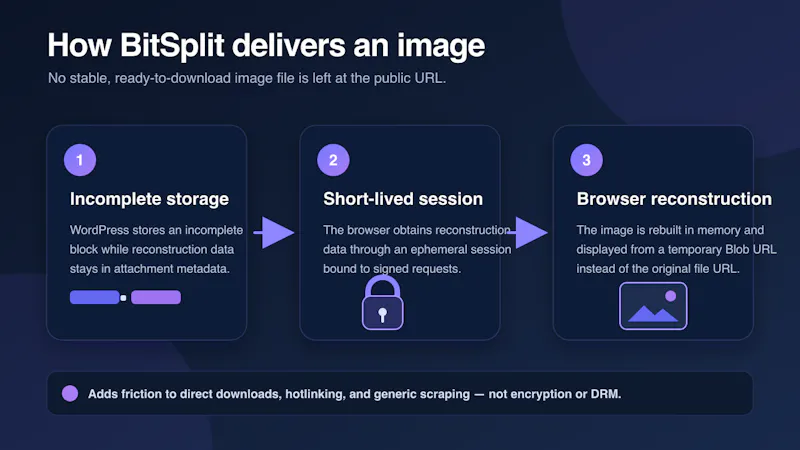 How BitSplit delivers an image

No stable, ready-to-download image file is left at the public URL.

1

Incomplete storage

WordPress stores an incomplete block while reconstruction data stays in attachment metadata.

2

Short-lived session

The browser obtains reconstruction data through an ephemeral session bound to signed requests.

3

Browser reconstruction

The image is rebuilt in memory and displayed from a temporary Blob URL instead of the original file URL.

Adds friction to direct downloads, hotlinking, and generic scraping — not encryption or DRM.